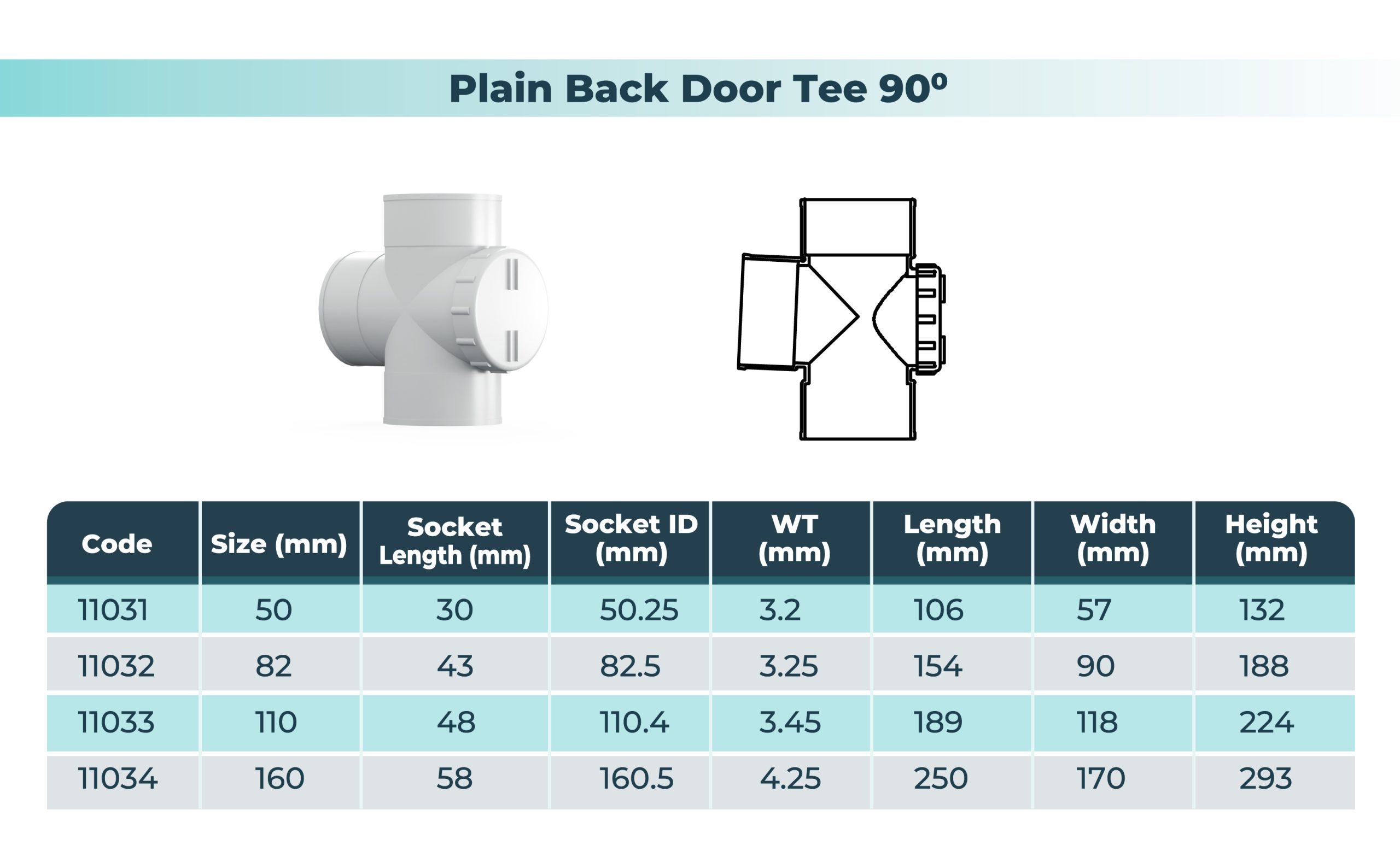 Plain Back Door Tee 90º

| Code | Size (mm) | Socket Length (mm) | Socket ID (mm) | WT (mm) | Length (mm) | Width (mm) | Height (mm) |
|---|---|---|---|---|---|---|---|
| 11031 | 50 | 30 | 50.25 | 3.2 | 106 | 57 | 132 |
| 11032 | 82 | 43 | 82.5 | 3.25 | 154 | 90 | 188 |
| 11033 | 110 | 48 | 110.4 | 3.45 | 189 | 118 | 224 |
| 11034 | 160 | 58 | 160.5 | 4.25 | 250 | 170 | 293 |